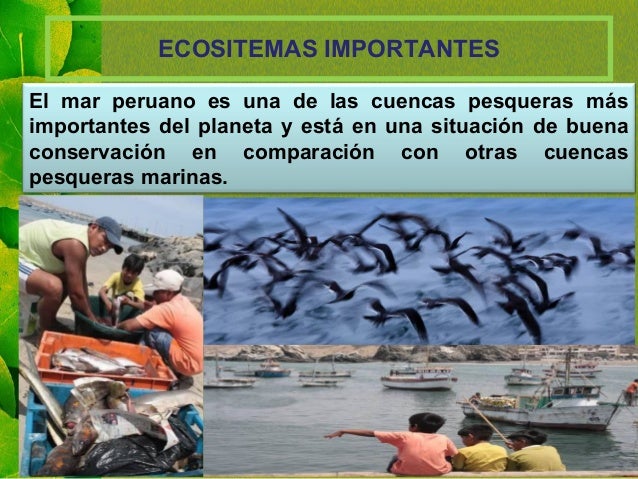 ECOSITEMAS IMPORTANTES

El mar peruano es una de las cuencas pesqueras más importantes del planeta y está en una situación de buena conservación en comparación con otras cuencas pesqueras marinas.